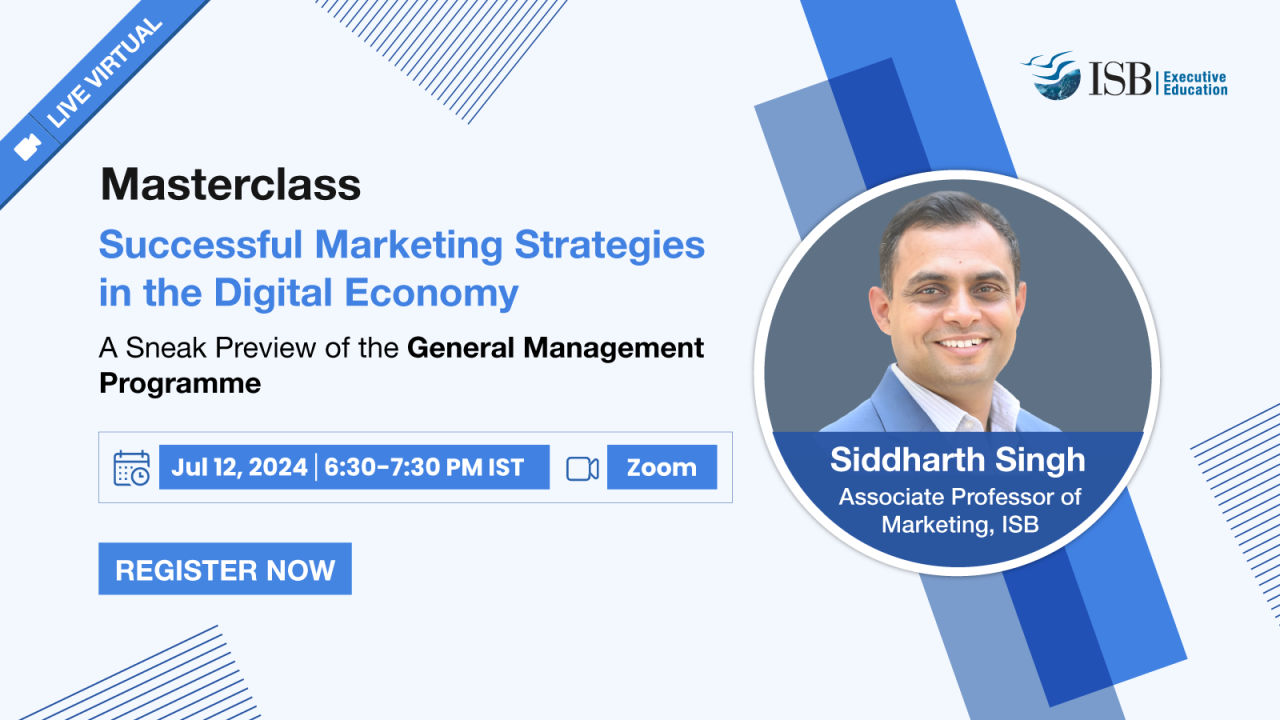 LIVE VIRTUAL

ISB Executive Education

Masterclass

Successful Marketing Strategies in the Digital Economy

A Sneak Preview of the General Management Programme

Jul 12, 2024 | 6:30-7:30 PM IST

Zoom

REGISTER NOW

Siddharth Singh

Associate Professor of Marketing, ISB